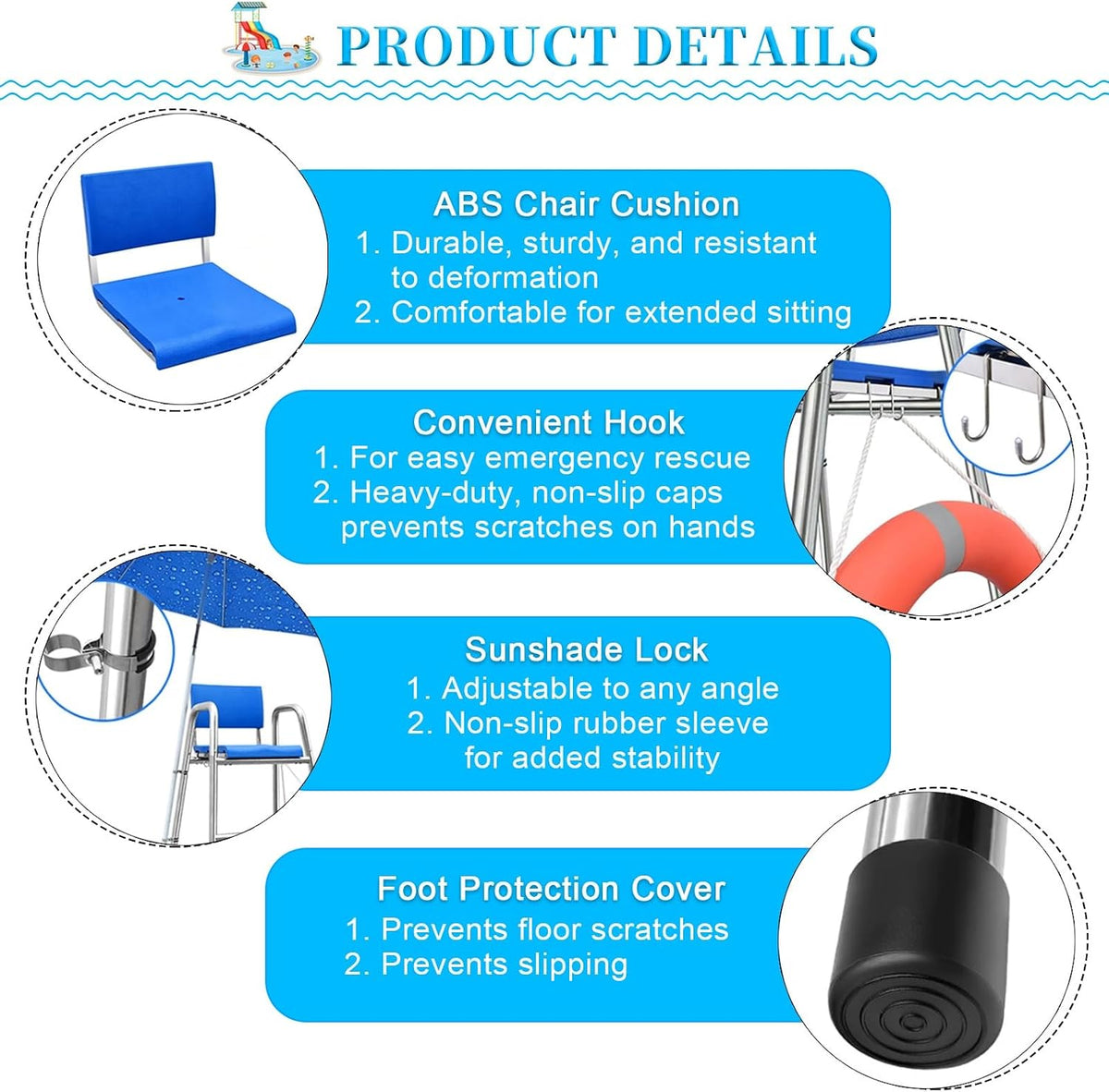 PRODUCT DETAILS

ABS Chair Cushion
1. Durable, sturdy, and resistant to deformation
2. Comfortable for extended sitting

Convenient Hook
1. For easy emergency rescue
2. Heavy-duty, non-slip caps prevents scratches on hands

Sunshade Lock
1. Adjustable to any angle
2. Non-slip rubber sleeve for added stability

Foot Protection Cover
1. Prevents floor scratches
2. Prevents slipping